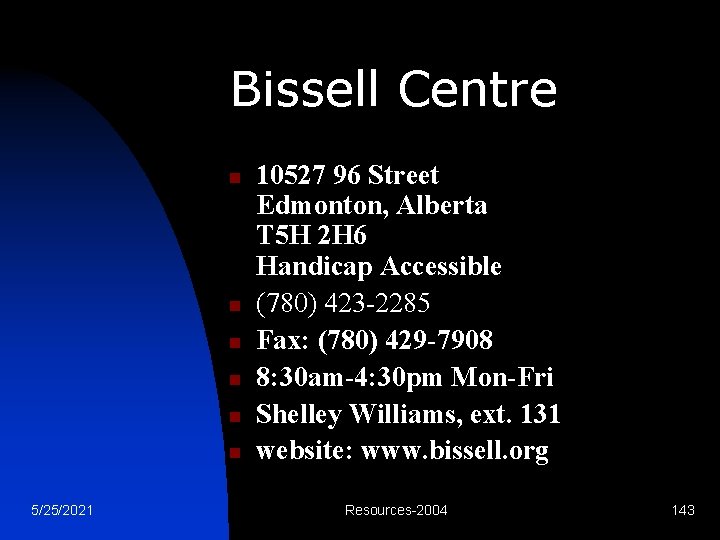 Bissell Centre

- 10527 96 Street
Edmonton, Alberta
T5H 2H6
Handicap Accessible
- (780) 423-2285
- Fax: (780) 429-7908
- 8:30am-4:30pm Mon-Fri
- Shelley Williams, ext. 131
- website: www.bissell.org

5/25/2021 Resources-2004 143